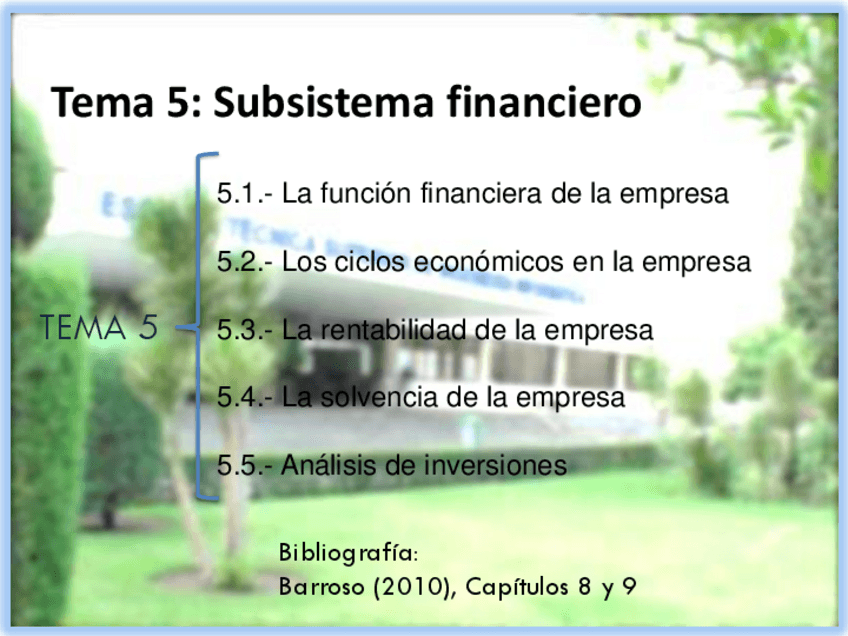 Tema 5: Subsistema financiero

TEMA 5

5.1.- La función financiera de la empresa

5.2.- Los ciclos económicos en la empresa

5.3.- La rentabilidad de la empresa

5.4.- La solvencia de la empresa

5.5.- Análisis de inversiones

Bibliografía:
Barroso (2010), Capítulos 8 y 9